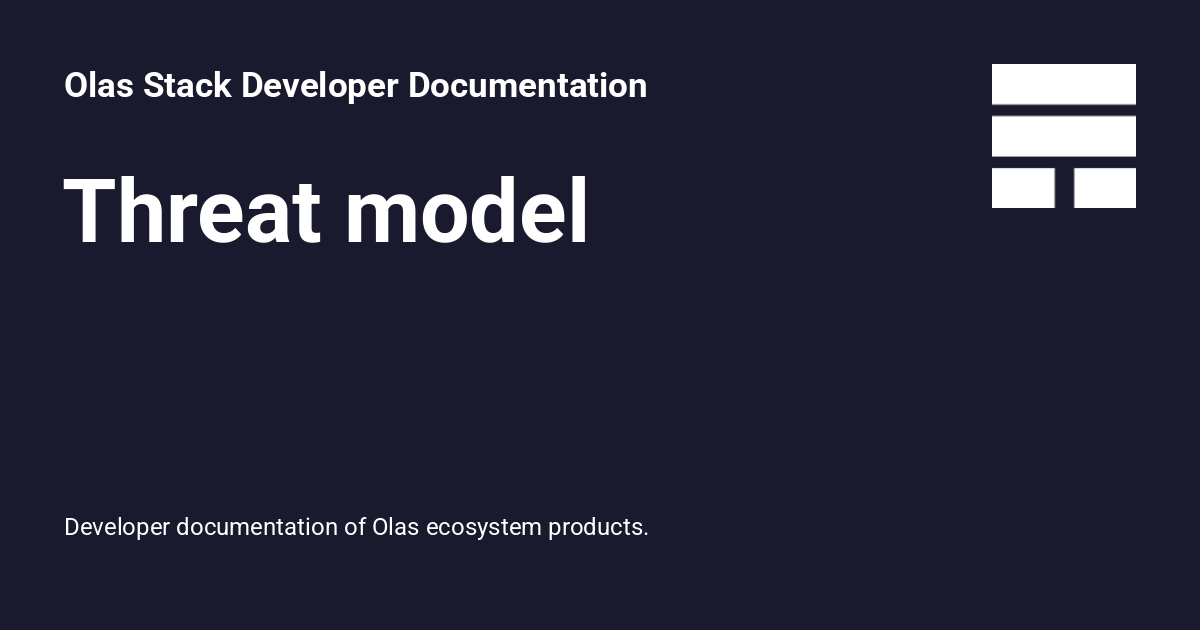 Olas Stack Developer Documentation

Threat model

Developer documentation of Olas ecosystem products.